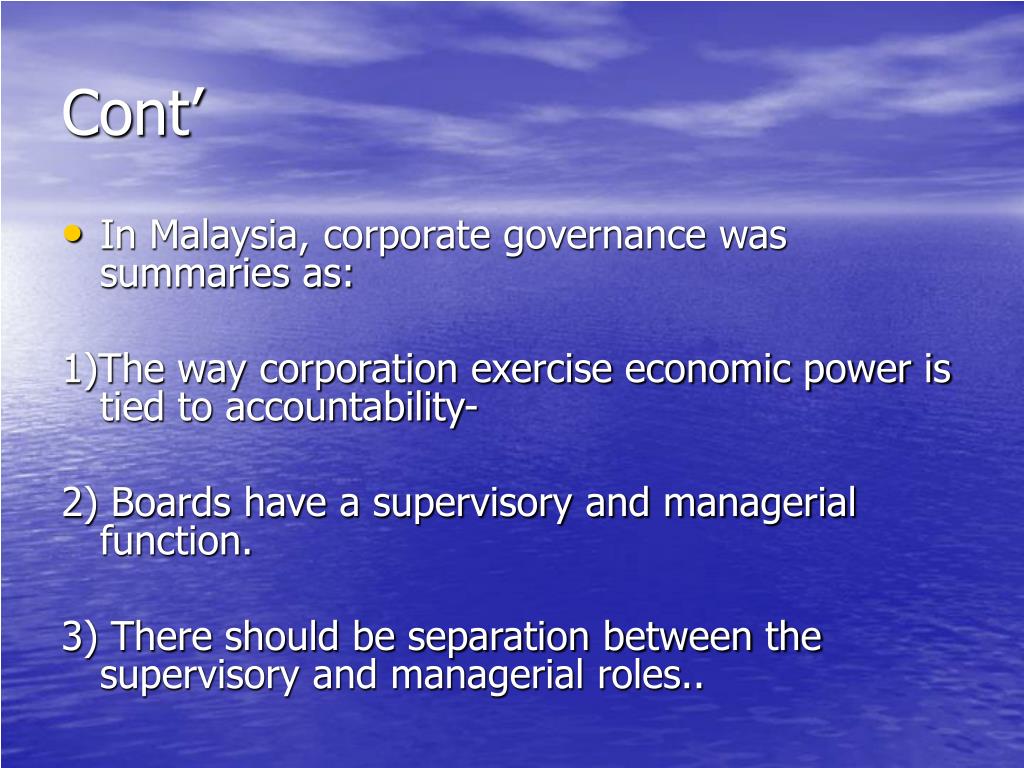 Cont’

• In Malaysia, corporate governance was summaries as:

1)The way corporation exercise economic power is tied to accountability-

2) Boards have a supervisory and managerial function.

3) There should be separation between the supervisory and managerial roles..